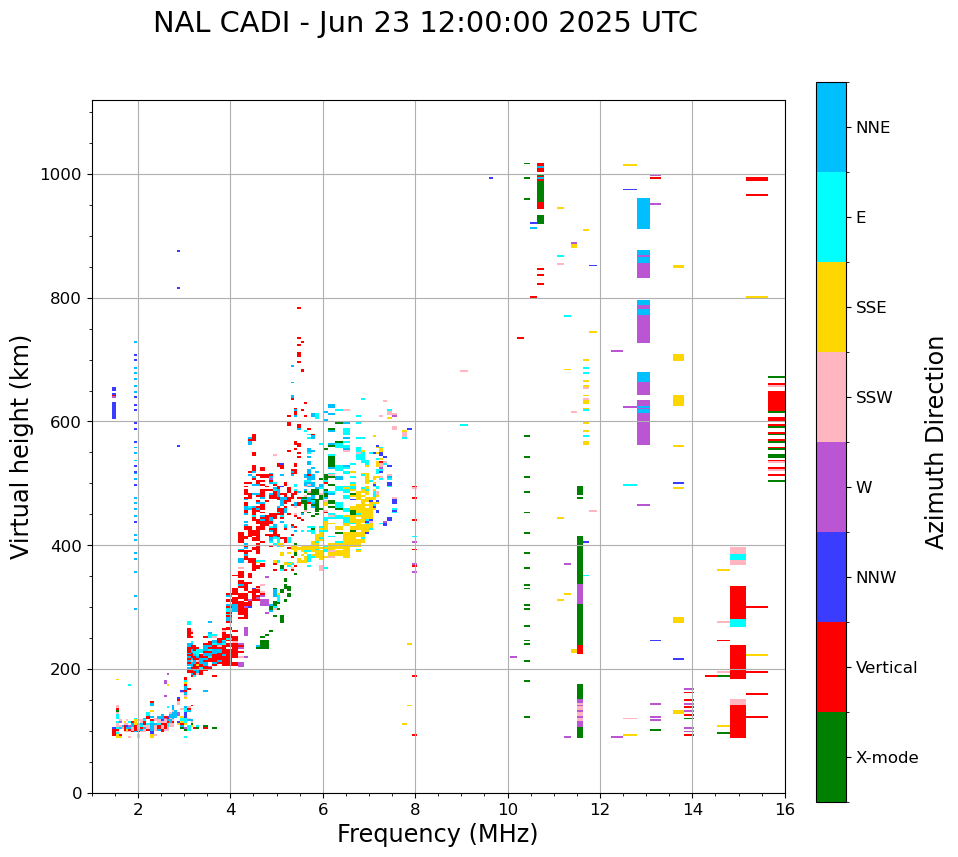 NAL CADI - Jun 23 12:00:00 2025 UTC

Virtual height (km)

1000
800
600
400
200
0

2
4
6
8
10
12
14
16

Frequency (MHz)

NNE
E
SSE
SSW
W
NNW
Vertical
X-mode

Azimuth Direction